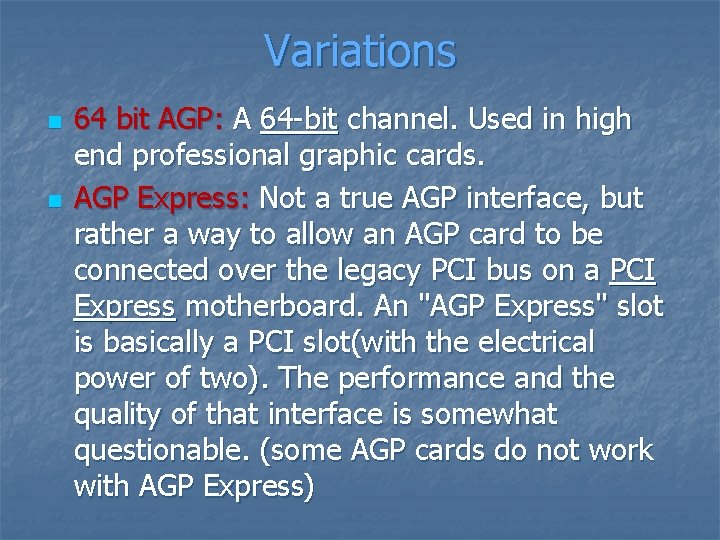 Variations

64 bit AGP: A 64-bit channel. Used in high end professional graphic cards.

AGP Express: Not a true AGP interface, but rather a way to allow an AGP card to be connected over the legacy PCI bus on a PCI Express motherboard. An "AGP Express" slot is basically a PCI slot(with the electrical power of two). The performance and the quality of that interface is somewhat questionable. (some AGP cards do not work with AGP Express)